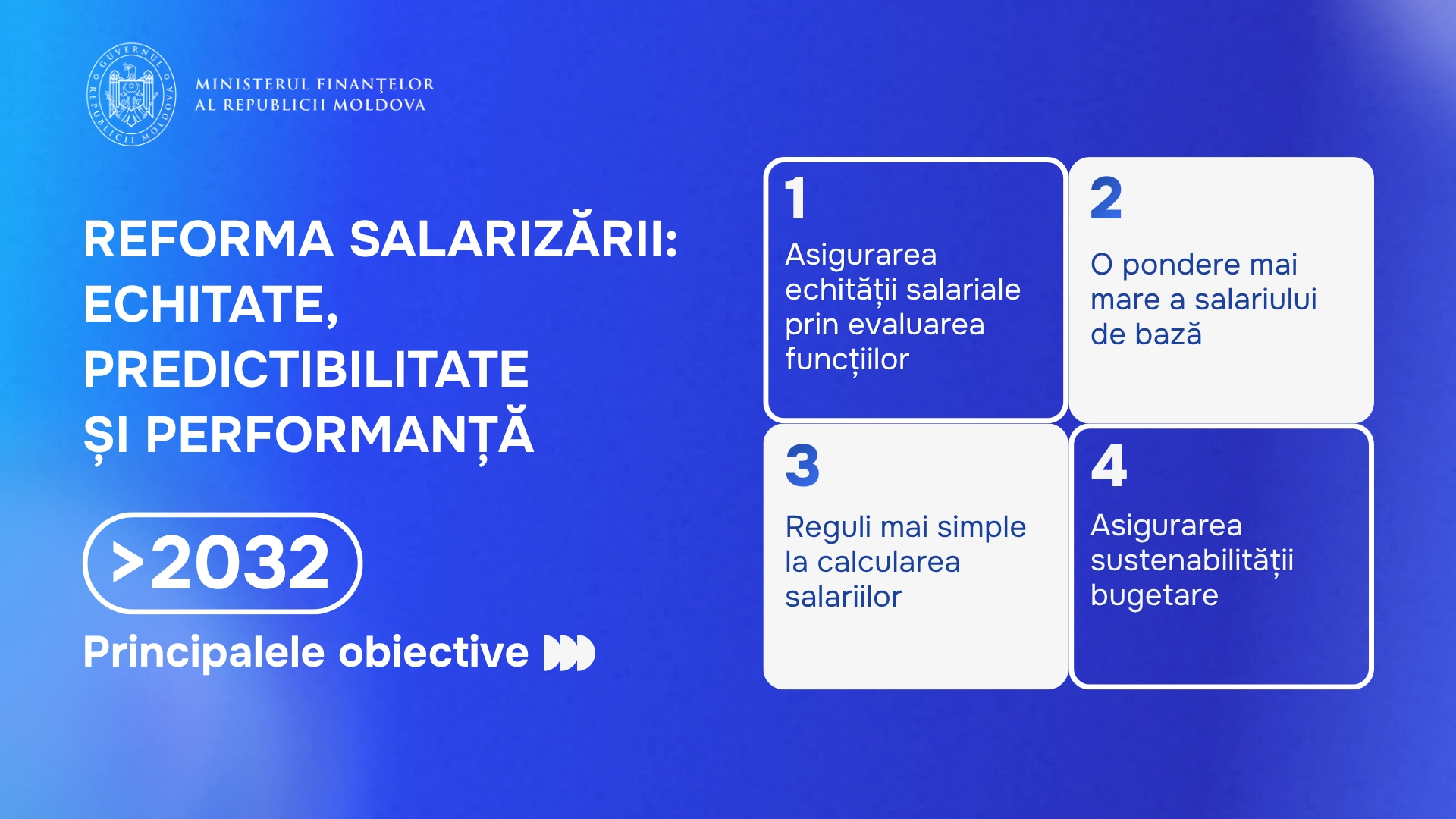 GUVERNUL REPUBLICII MOLDOVA

MINISTERUL FINANȚELOR
AL REPUBLICII MOLDOVA

REFORMA SALARIZĂRII:
ECHITATE,
PREDICTIBILITATE
ȘI PERFORMANȚĂ

>2032

Principalele obiective

1
Asigurarea echității salariale prin evaluarea funcțiilor

2
O pondere mai mare a salariului de bază

3
Reguli mai simple la calcularea salariilor

4
Asigurarea sustenabilității bugetare